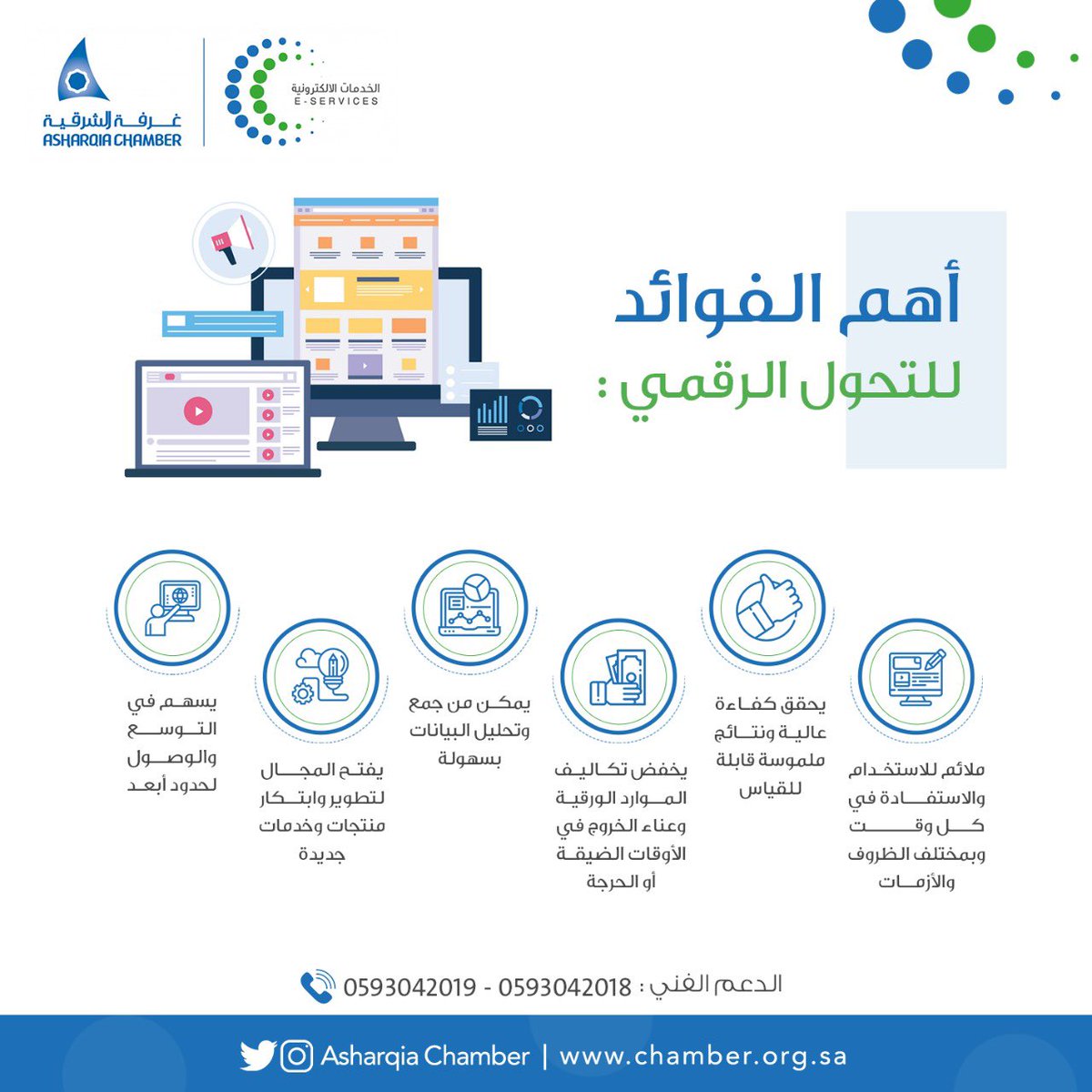 غرفة الشرقية
ASHARQIA CHAMBER

الخدمات الالكترونية
E-SERVICES

أهم الفوائد
للتحول الرقمي :

ملائم للاستخدام والاستفادة في كل وقت وبمختلف الظروف والأزمات

يحقق كفاءة عالية ونتائج ملموسة قابلة للقياس

يخفض تكاليف الموارد الورقية وعناء الخروج في الأوقات الضيقة أو الحرجة

يمكن من جمع وتحليل البيانات بسهولة

يفتح المجال لتطوير وابتكار منتجات وخدمات جديدة

يسهم في التوسع والوصول لحدود أبعد

الدعم الفني : 0593042018 - 0593042019

Asharqia Chamber | www.chamber.org.sa